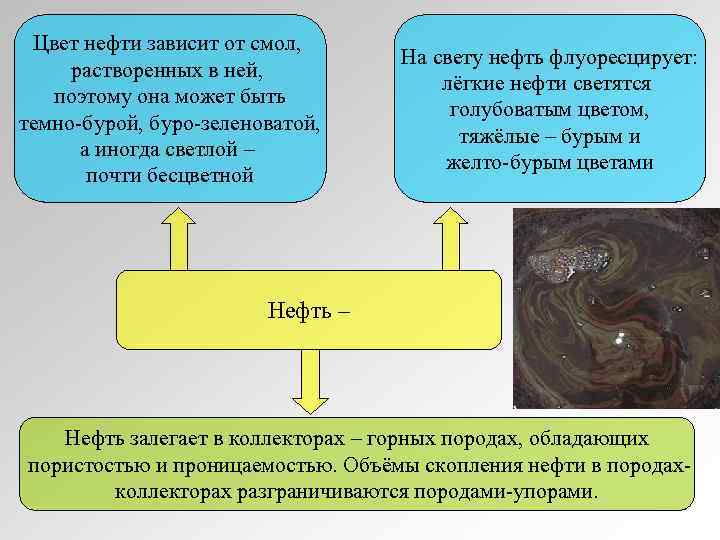 Цвет нефти зависит от смол, растворенных в ней, поэтому она может быть темно-бурой, буро-зеленоватой, а иногда светлой – почти бесцветной

На свету нефть флуоресцирует: лёгкие нефти светятся голубоватым цветом, тяжёлые – бурым и желто-бурым цветами

Нефть –

Нефть залегает в коллекторах – горных породах, обладающих пористостью и проницаемостью. Объёмы скопления нефти в породах-коллекторах разграничиваются породами-упорами.